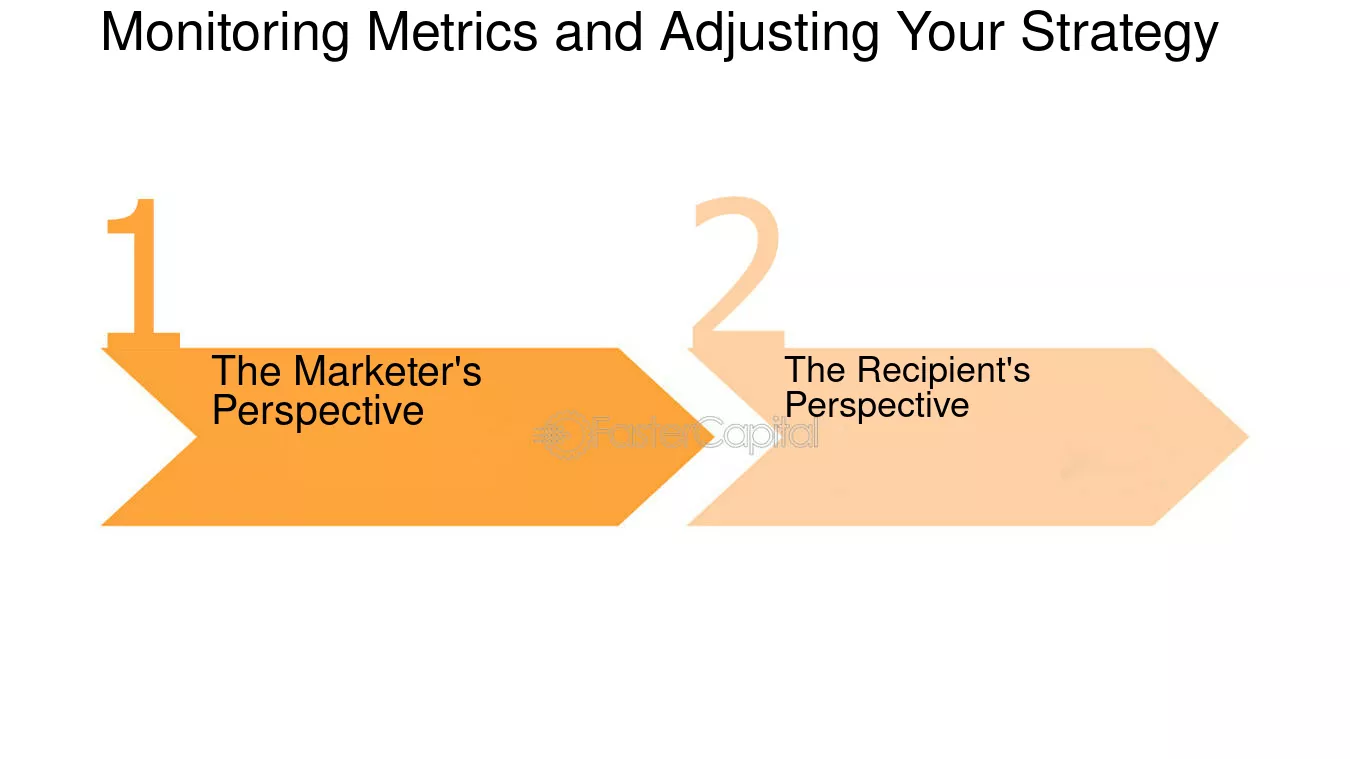 Monitoring Metrics and Adjusting Your Strategy

1

The Marketer's Perspective

FasterCapital

2

The Recipient's Perspective